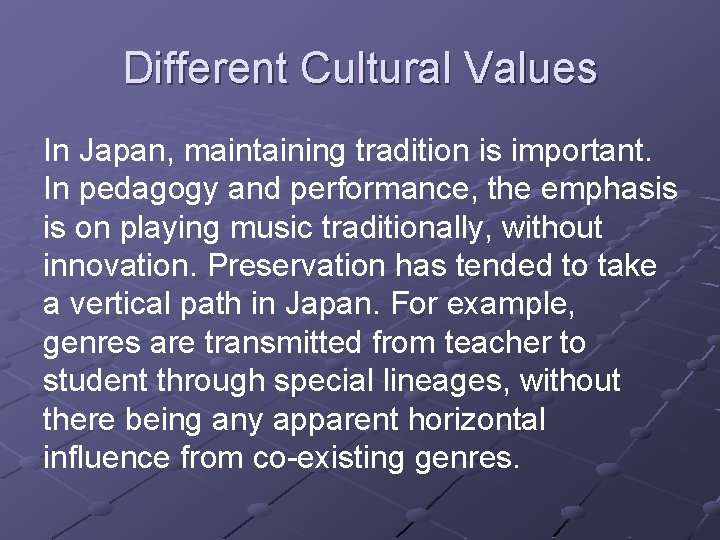 Different Cultural Values

In Japan, maintaining tradition is important. In pedagogy and performance, the emphasis is on playing music traditionally, without innovation. Preservation has tended to take a vertical path in Japan. For example, genres are transmitted from teacher to student through special lineages, without there being any apparent horizontal influence from co-existing genres.